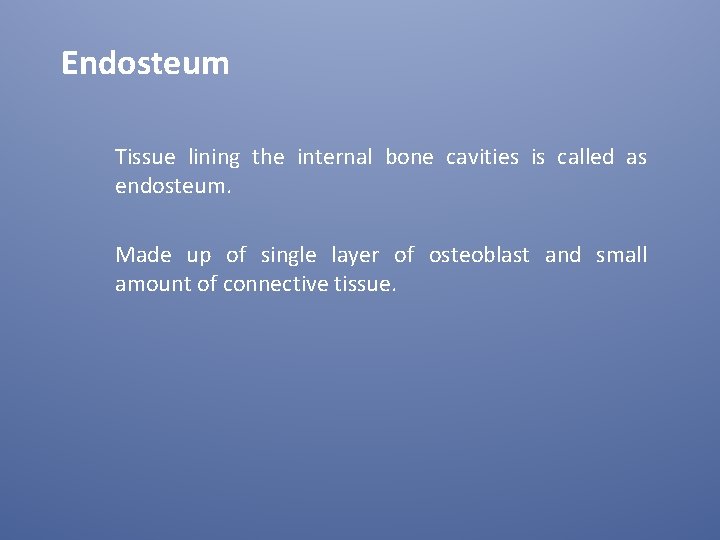 Endosteum

Tissue lining the internal bone cavities is called as endosteum.

Made up of single layer of osteoblast and small amount of connective tissue.